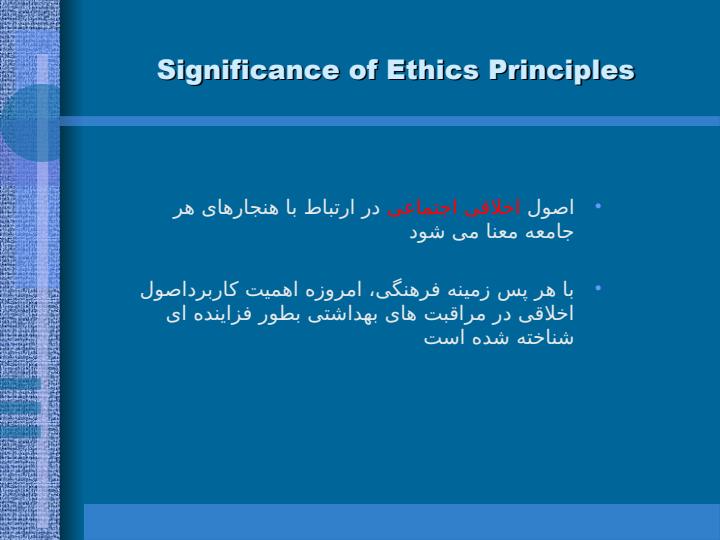 Significance of Ethics Principles

• اصول اخلاقی اجتماعی در ارتباط با هنجارهای هر جامعه معنا می شود

• با هر پس زمینه فرهنگی، امروزه اهمیت کاربرداصول اخلاقی در مراقبت های بهداشتی بطور فزاینده ای شناخته شده است